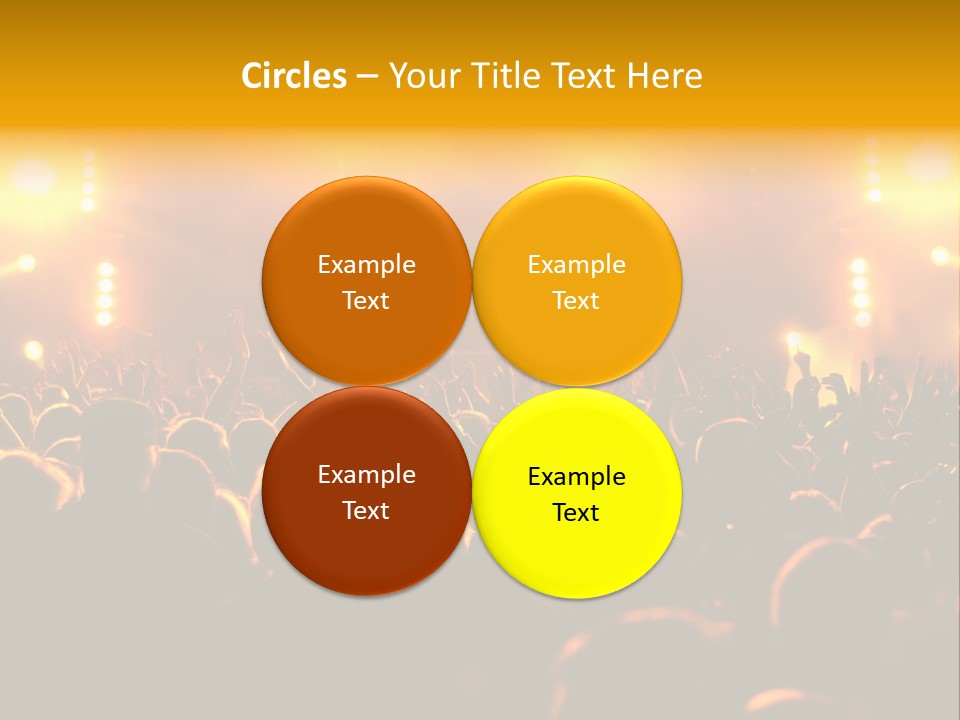 Circles – Your Title Text Here

Example Text

Example Text

Example Text

Example Text